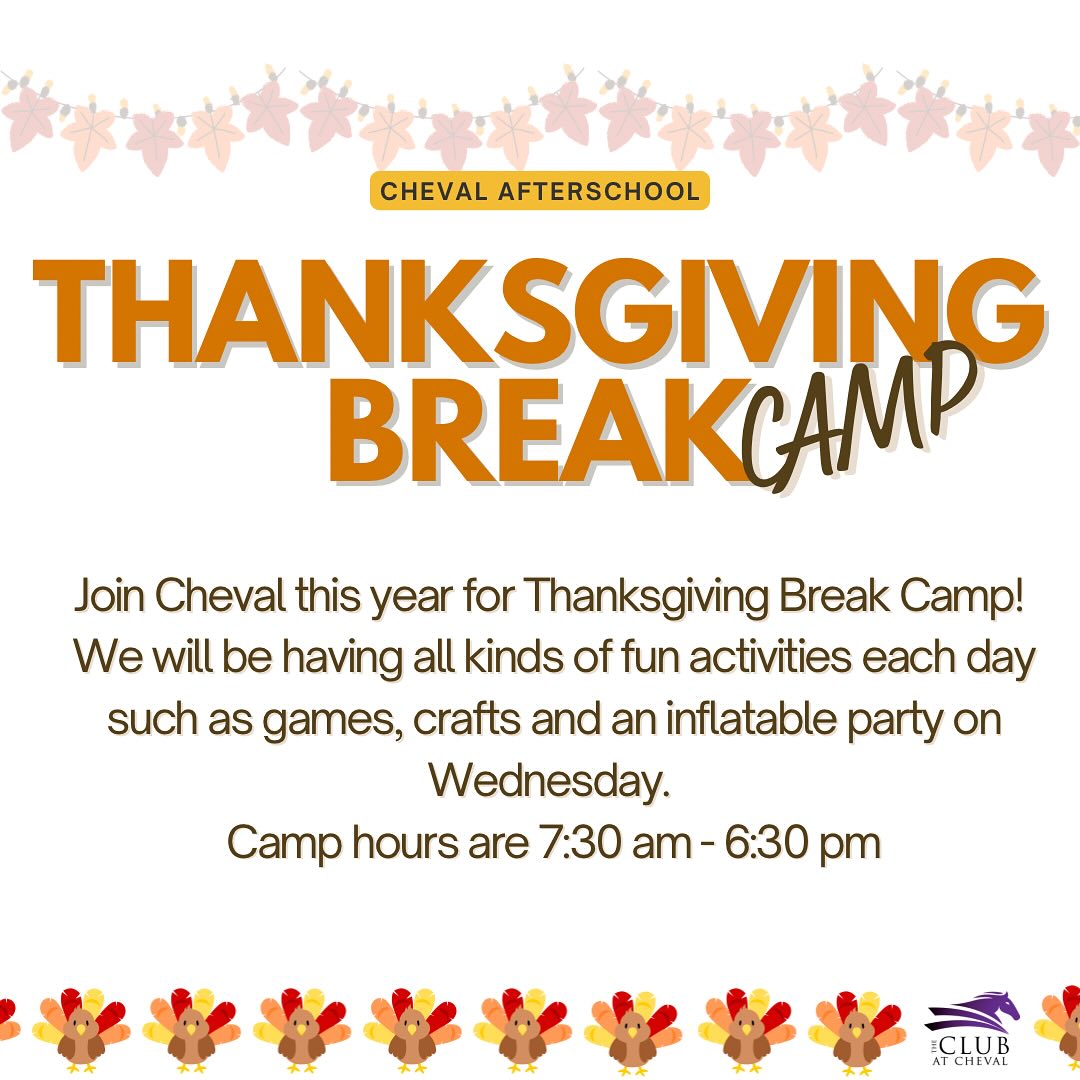 CHEVAL AFTERSCHOOL

THANKSGIVING BREAK CAMP

Join Cheval this year for Thanksgiving Break Camp! We will be having all kinds of fun activities each day such as games, crafts and an inflatable party on Wednesday.
Camp hours are 7:30 am - 6:30 pm

THE CLUB AT CHEVAL